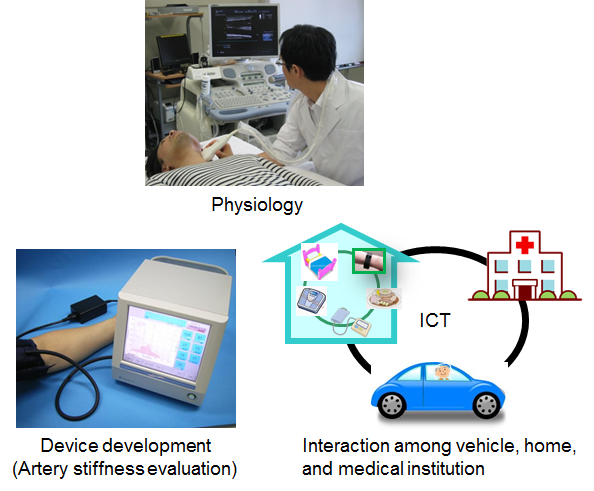 Physiology

ICT

Device development
(Artery stiffness evaluation)

Interaction among vehicle, home, and medical institution